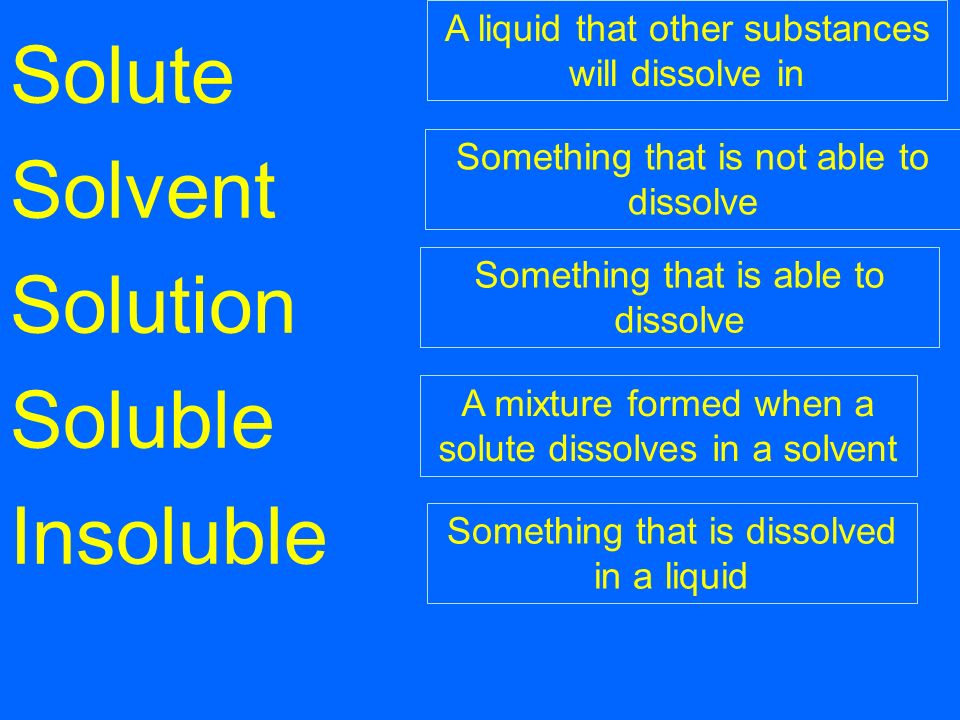 Solute

Solvent

Solution

Soluble

Insoluble

A liquid that other substances will dissolve in

Something that is not able to dissolve

Something that is able to dissolve

A mixture formed when a solute dissolves in a solvent

Something that is dissolved in a liquid